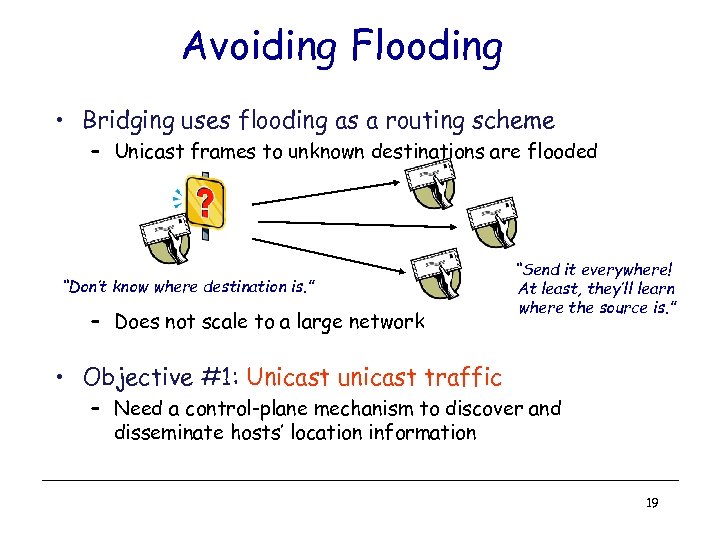 Avoiding Flooding

• Bridging uses flooding as a routing scheme
– Unicast frames to unknown destinations are flooded

?

"Don't know where destination is."

"Send it everywhere! At least, they'll learn where the source is."

– Does not scale to a large network

• Objective #1: Unicast unicast traffic
– Need a control-plane mechanism to discover and disseminate hosts' location information

19